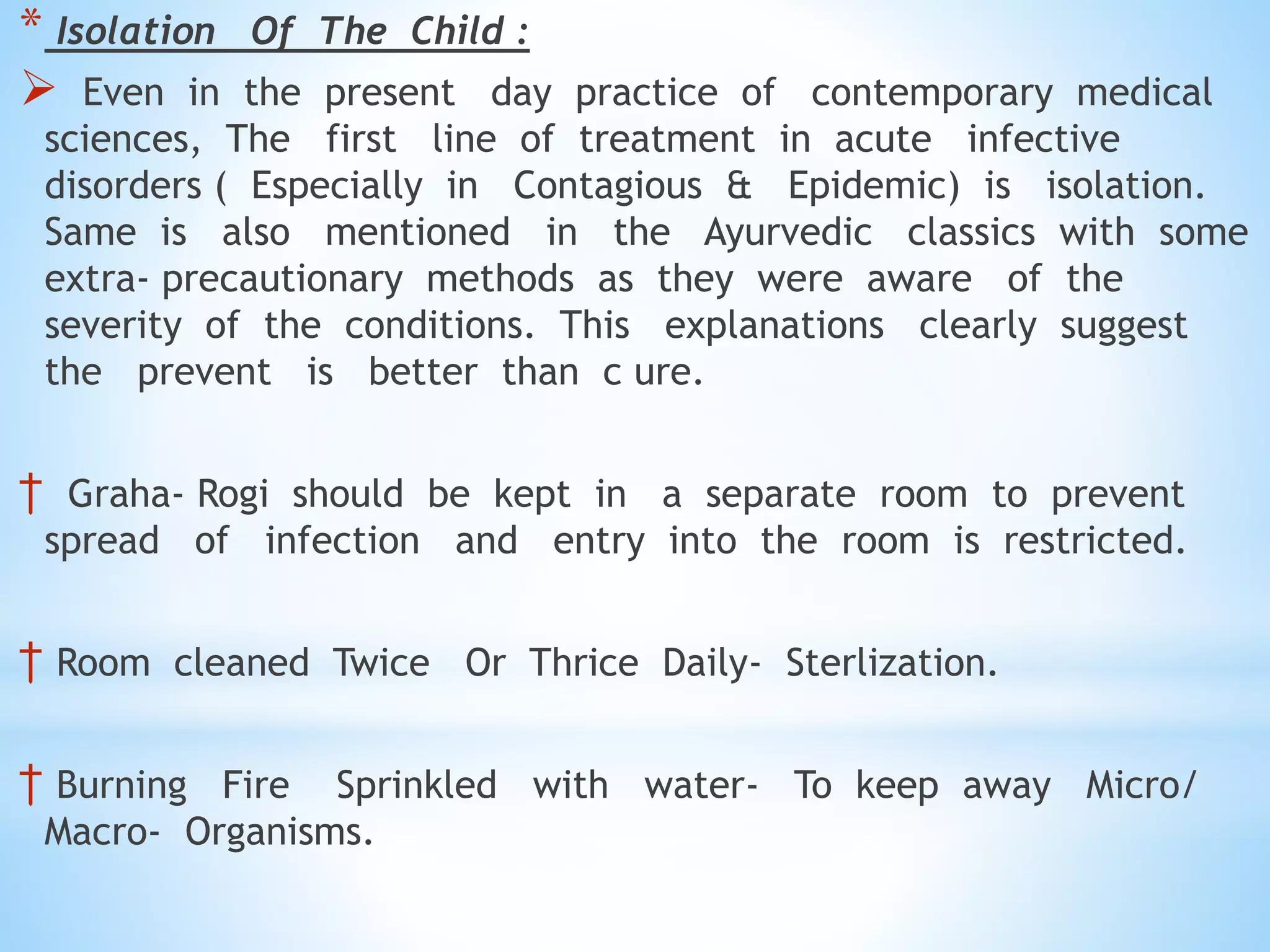 * Isolation Of The Child :

➢ Even in the present day practice of contemporary medical sciences, The first line of treatment in acute infective disorders ( Especially in Contagious & Epidemic) is isolation. Same is also mentioned in the Ayurvedic classics with some extra- precautionary methods as they were aware of the severity of the conditions. This explanations clearly suggest the prevent is better than c ure.

† Graha- Rogi should be kept in a separate room to prevent spread of infection and entry into the room is restricted.

† Room cleaned Twice Or Thrice Daily- Sterlization.

† Burning Fire Sprinkled with water- To keep away Micro/ Macro- Organisms.